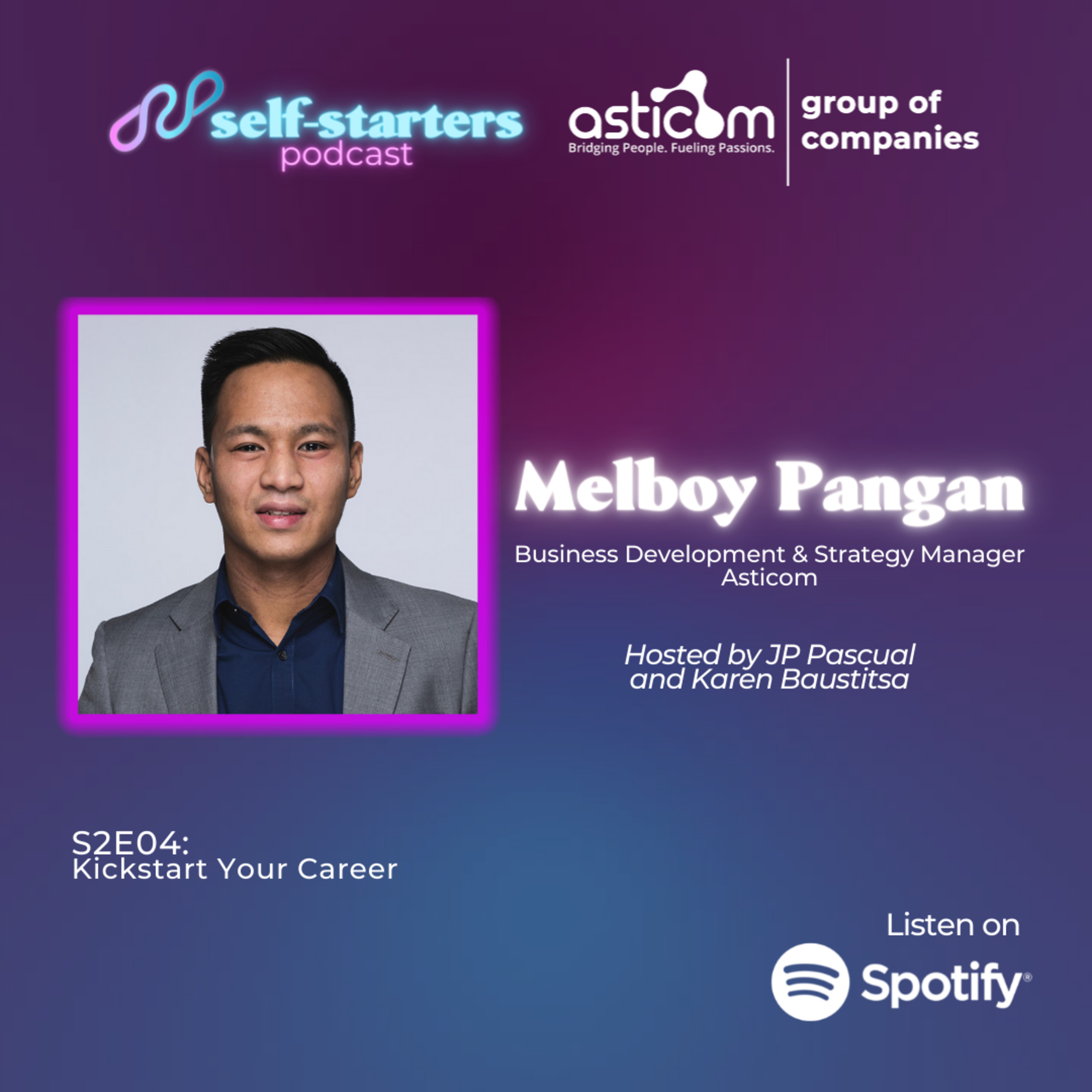 self-starters
podcast

asticom
Bridging People. Fueling Passions.

group of
companies

Melboy Pangan

Business Development & Strategy Manager
Asticom

Hosted by JP Pascual
and Karen Baustitsa

S2E04:
Kickstart Your Career

Listen on
Spotify®